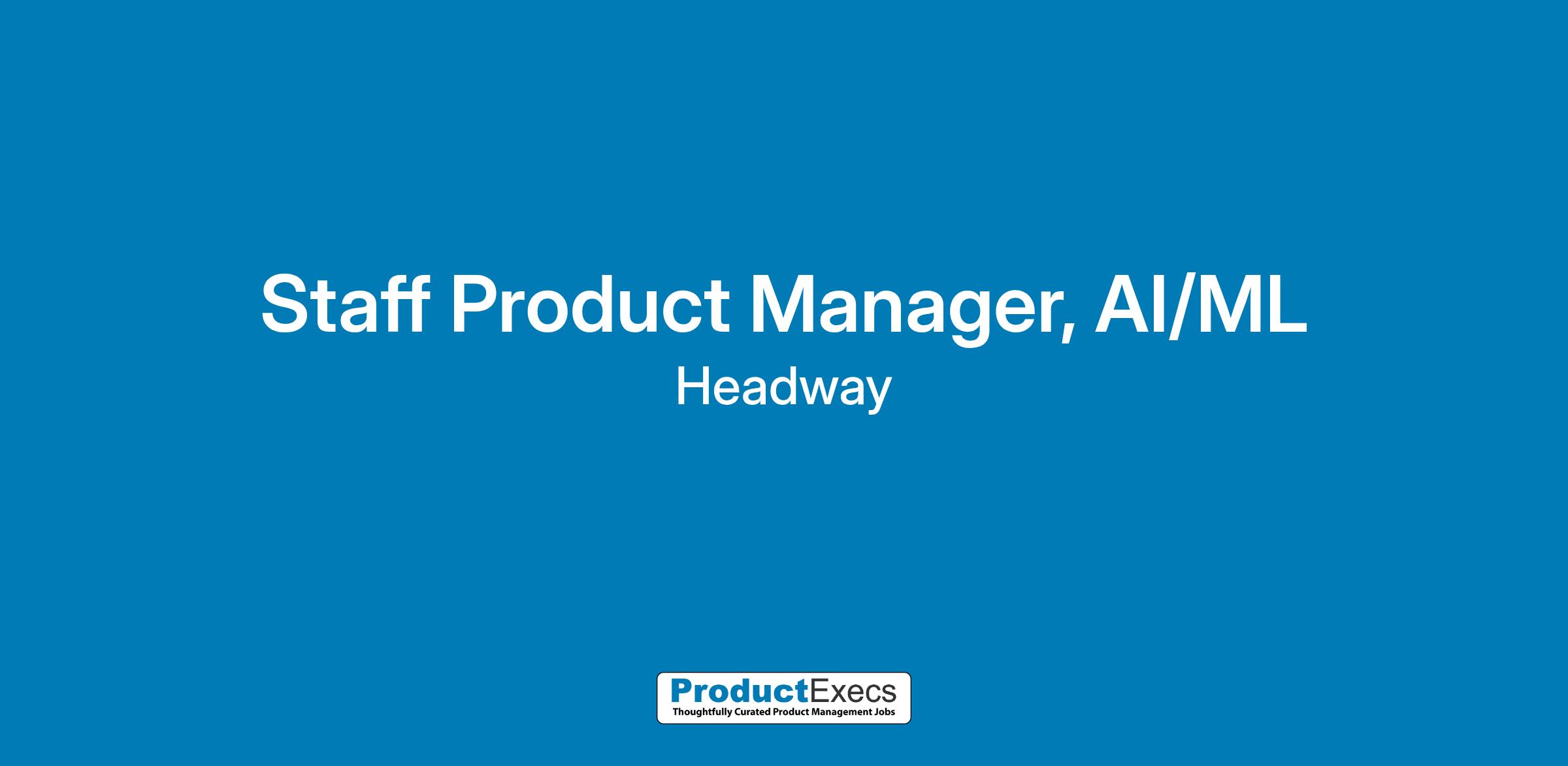 Staff Product Manager, AI/ML
Headway

ProductExecs
Thoughtfully Curated Product Management Jobs